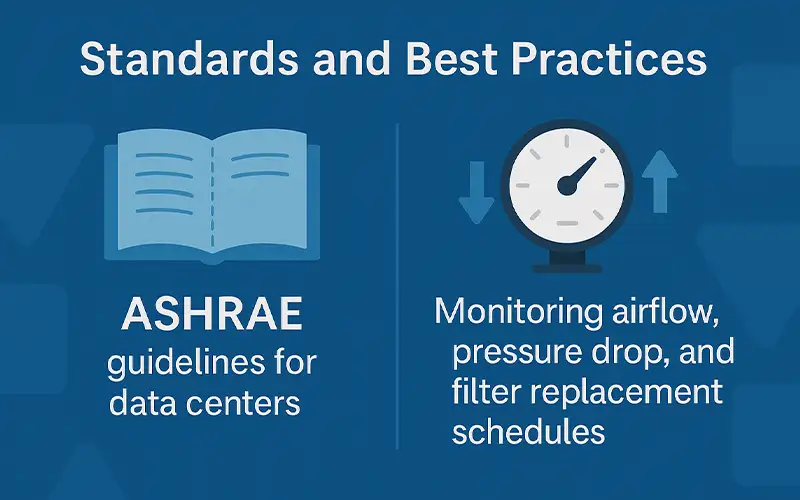 Standards and Best Practices

ASHRAE
guidelines for data centers

Monitoring airflow, pressure drop, and filter replacement schedules